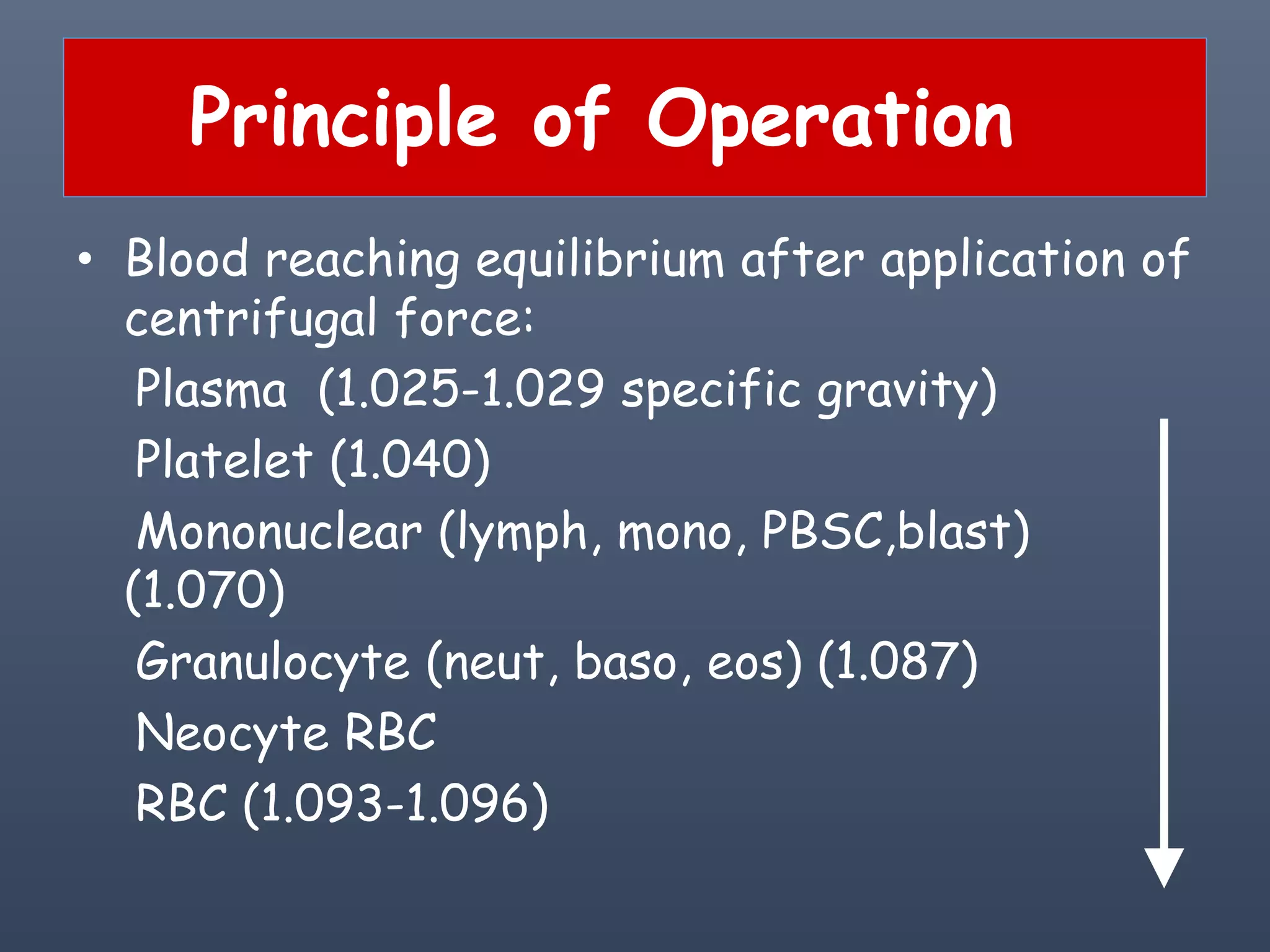 Principle of Operation

• Blood reaching equilibrium after application of centrifugal force:

Plasma (1.025-1.029 specific gravity)

Platelet (1.040)

Mononuclear (lymph, mono, PBSC,blast) (1.070)

Granulocyte (neut, baso, eos) (1.087)

Neocyte RBC

RBC (1.093-1.096)